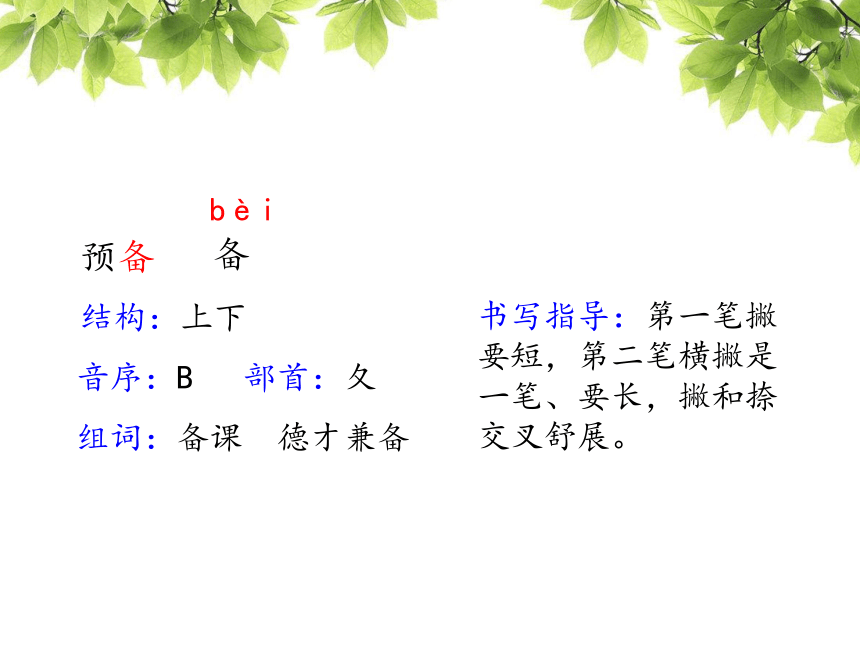 bèi

预备　备

结构：上下

音序：B　部首：夂

组词：备课　德才兼备

书写指导：第一笔撇要短，第二笔横撇是一笔、要长，撇和捺交叉舒展。